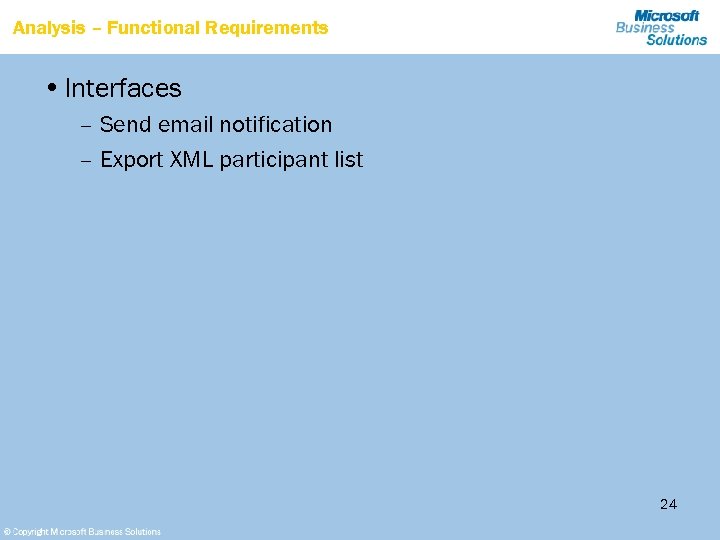 Analysis – Functional Requirements

Microsoft Business Solutions

• Interfaces
– Send email notification
– Export XML participant list

24

© Copyright Microsoft Business Solutions